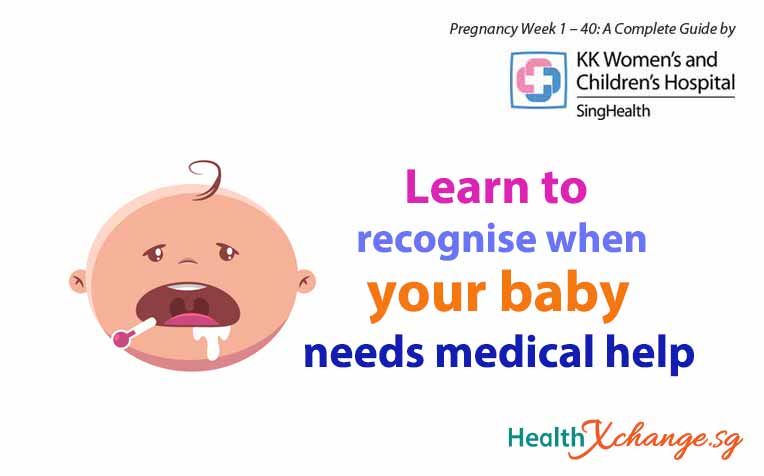 Pregnancy Week 1 – 40: A Complete Guide by

KK Women's and Children's Hospital
SingHealth

Learn to
recognise when
your baby
needs medical help

HealthXchange.sg